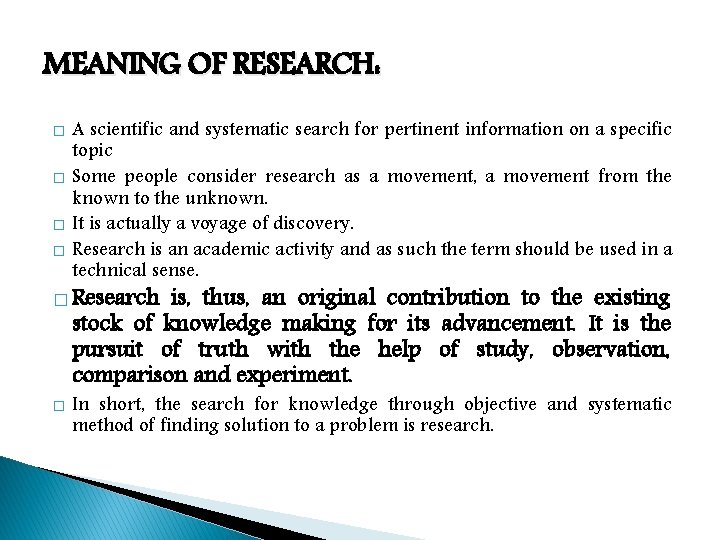 MEANING OF RESEARCH:

□ A scientific and systematic search for pertinent information on a specific topic

□ Some people consider research as a movement, a movement from the known to the unknown.

□ It is actually a voyage of discovery.

□ Research is an academic activity and as such the term should be used in a technical sense.

□ Research is, thus, an original contribution to the existing stock of knowledge making for its advancement. It is the pursuit of truth with the help of study, observation, comparison and experiment.

□ In short, the search for knowledge through objective and systematic method of finding solution to a problem is research.